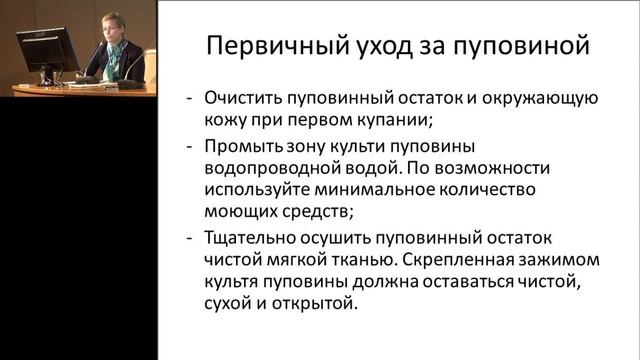 Первичный уход за пуповиной

- Очистить пуповинный остаток и окружающую кожу при первом купании;
- Промыть зону культи пуповины водопроводной водой. По возможности используйте минимальное количество моющих средств;
- Тщательно осушить пуповинный остаток чистой мягкой тканью. Скрепленная зажимом культя пуповины должна оставаться чистой, сухой и открытой.